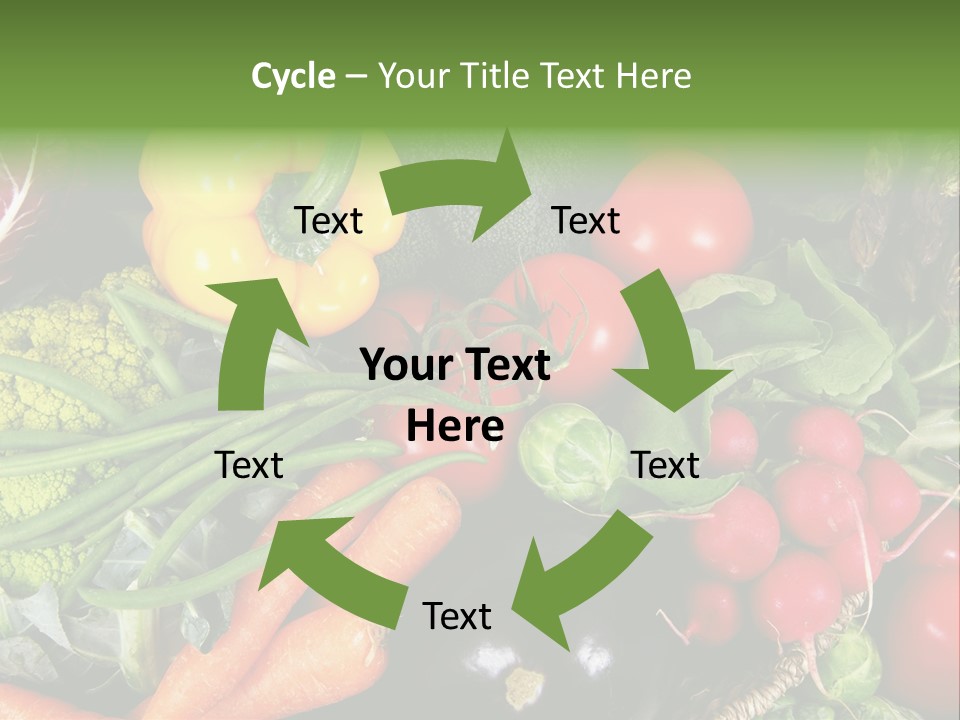 Cycle – Your Title Text Here

Text

Text

Your Text Here

Text

Text

Text